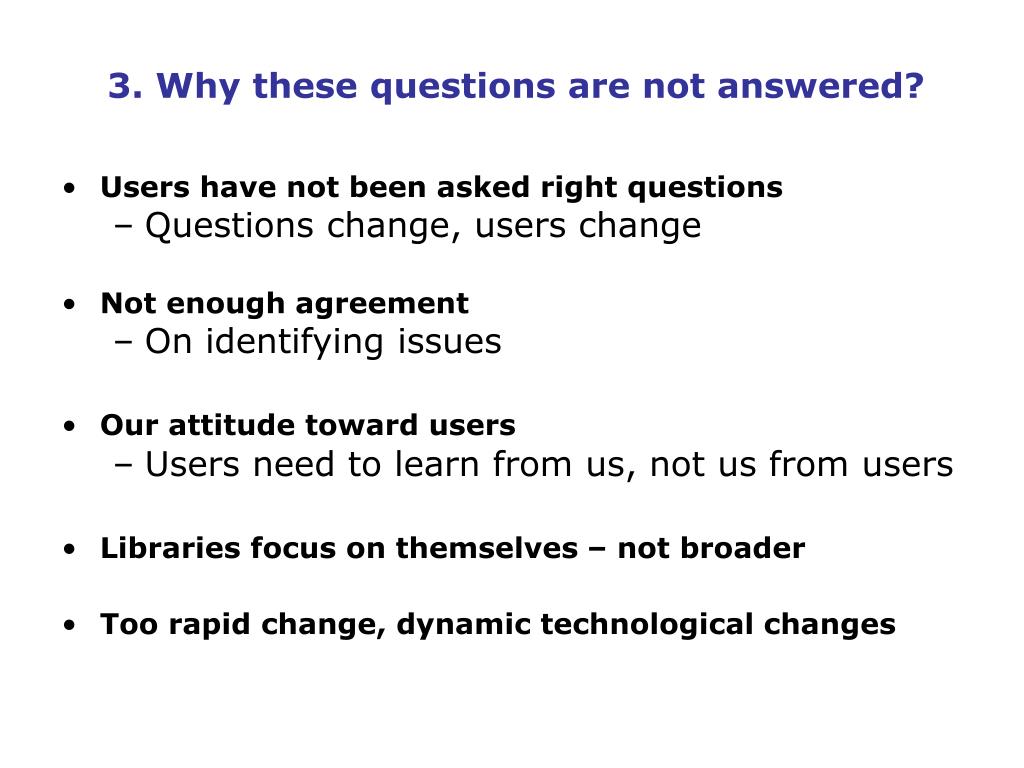 3. Why these questions are not answered?

• Users have not been asked right questions
– Questions change, users change

• Not enough agreement
– On identifying issues

• Our attitude toward users
– Users need to learn from us, not us from users

• Libraries focus on themselves – not broader

• Too rapid change, dynamic technological changes